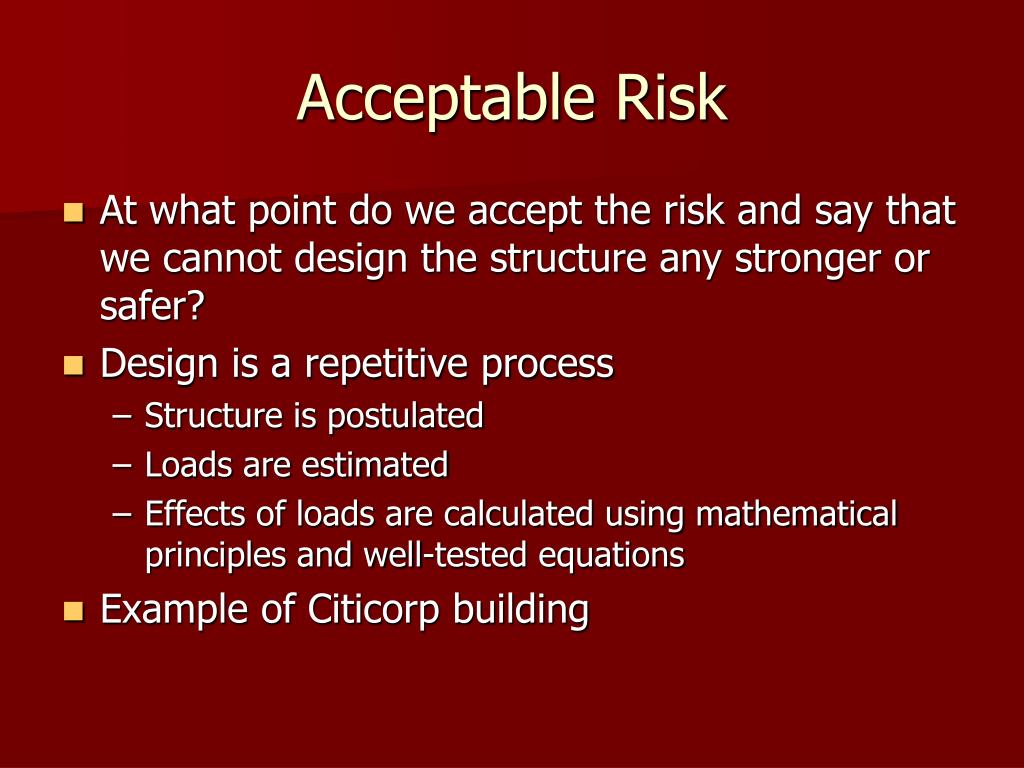 Acceptable Risk

At what point do we accept the risk and say that we cannot design the structure any stronger or safer?

Design is a repetitive process
– Structure is postulated
– Loads are estimated
– Effects of loads are calculated using mathematical principles and well-tested equations

Example of Citicorp building